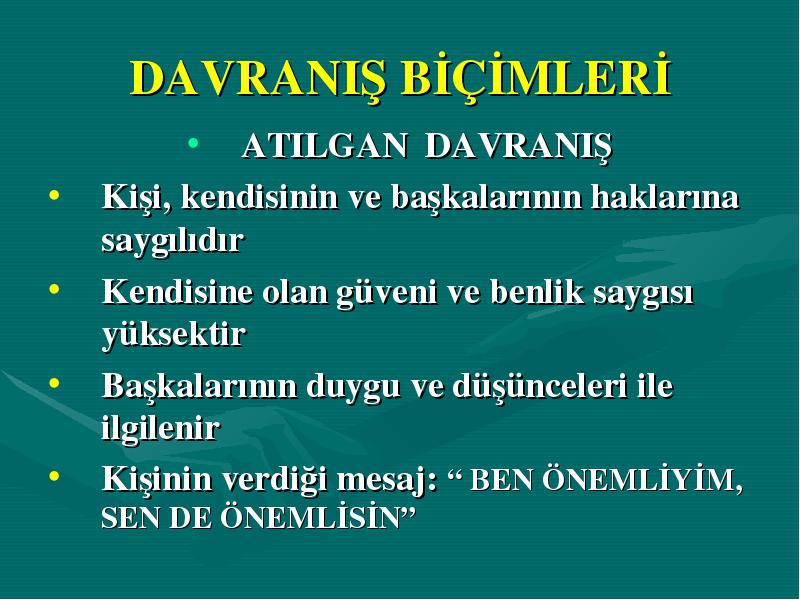 DAVRANIŞ BİÇİMLERİ

• ATILGAN DAVRANIŞ

• Kişi, kendisinin ve başkalarının haklarına saygılıdır

• Kendisine olan güveni ve benlik saygısı yüksektir

• Başkalarının duygu ve düşünceleri ile ilgilenir

• Kişinin verdiği mesaj: “ BEN ÖNEMLİYİM, SEN DE ÖNEMLİSİN”